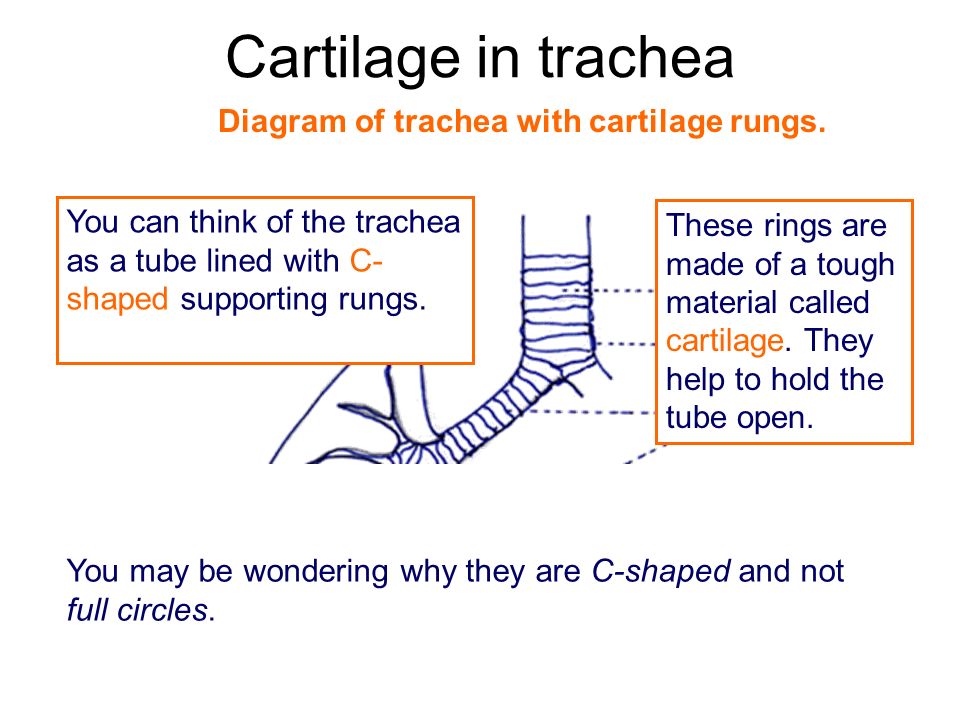 Cartilage in trachea

Diagram of trachea with cartilage rungs.

You can think of the trachea as a tube lined with C-shaped supporting rungs.

These rings are made of a tough material called cartilage. They help to hold the tube open.

You may be wondering why they are C-shaped and not full circles.